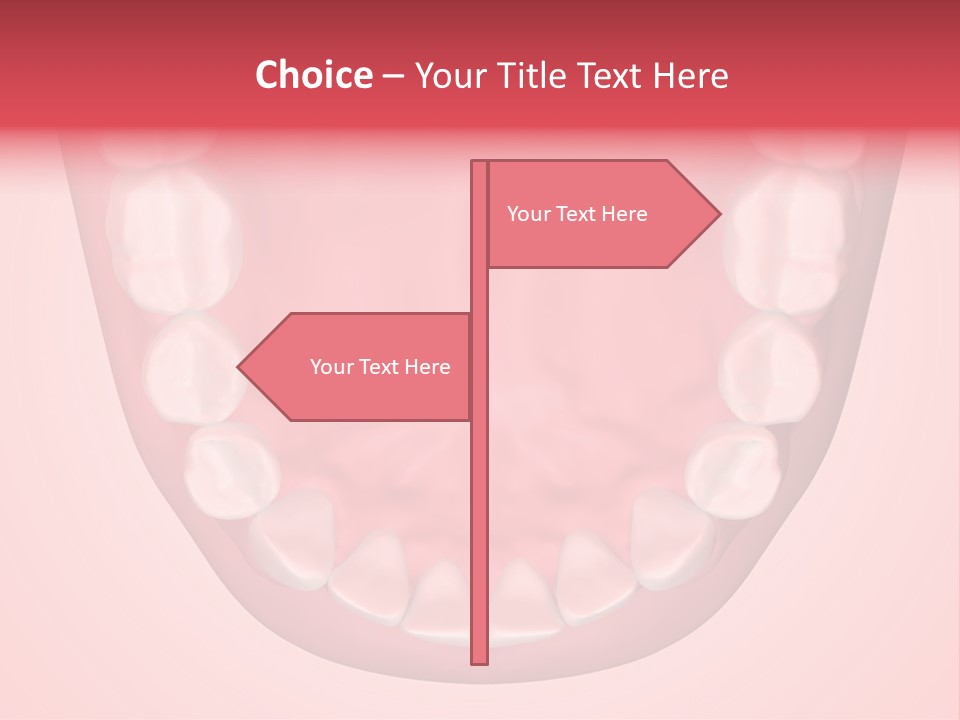 Choice – Your Title Text Here

Your Text Here

Your Text Here